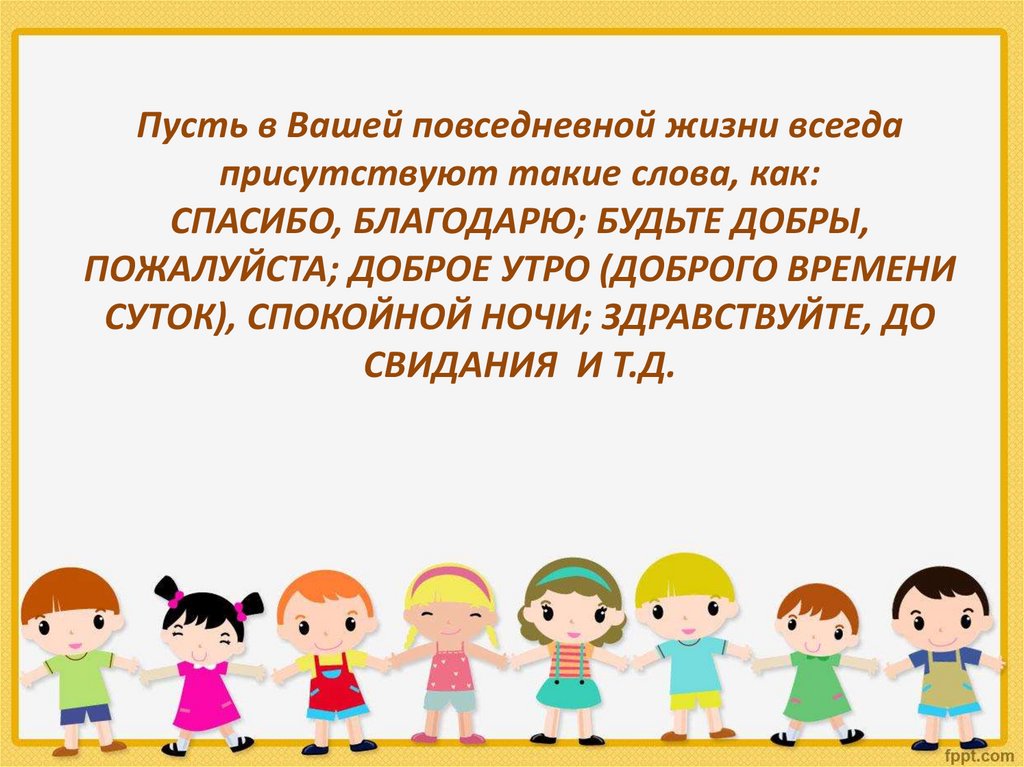 Пусть в Вашей повседневной жизни всегда присутствуют такие слова, как:
СПАСИБО, БЛАГОДАРЮ; БУДЬТЕ ДОБРЫ, ПОЖАЛУЙСТА; ДОБРОЕ УТРО (ДОБРОГО ВРЕМЕНИ СУТОК), СПОКОЙНОЙ НОЧИ; ЗДРАВСТВУЙТЕ, ДО СВИДАНИЯ И Т.Д.

fppt.com